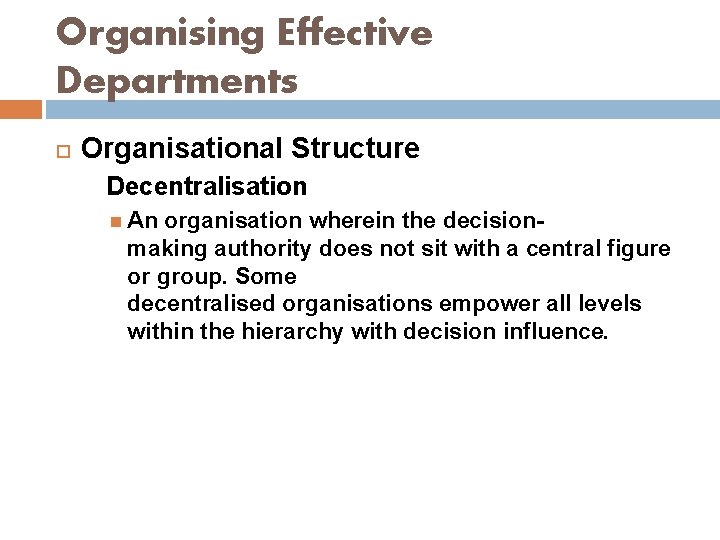 Organising Effective Departments

Organisational Structure

Decentralisation

An organisation wherein the decision-making authority does not sit with a central figure or group. Some decentralised organisations empower all levels within the hierarchy with decision influence.